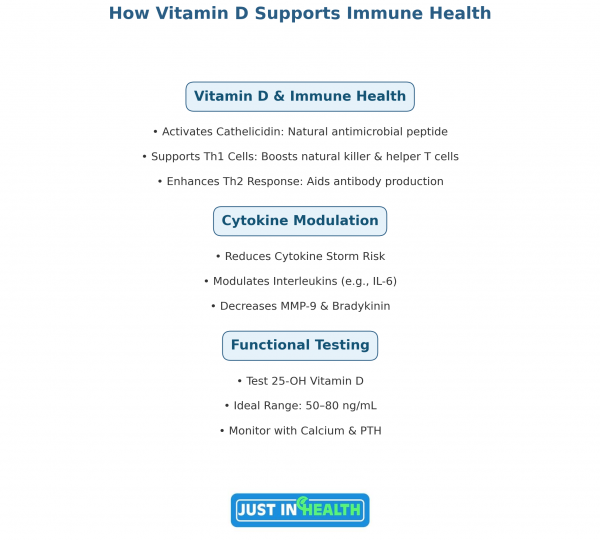 How Vitamin D Supports Immune Health

Vitamin D & Immune Health

• Activates Cathelicidin: Natural antimicrobial peptide

• Supports Th1 Cells: Boosts natural killer & helper T cells

• Enhances Th2 Response: Aids antibody production

Cytokine Modulation

• Reduces Cytokine Storm Risk

• Modulates Interleukins (e.g., IL-6)

• Decreases MMP-9 & Bradykinin

Functional Testing

• Test 25-OH Vitamin D

• Ideal Range: 50–80 ng/mL

• Monitor with Calcium & PTH

JUST IN HEALTH